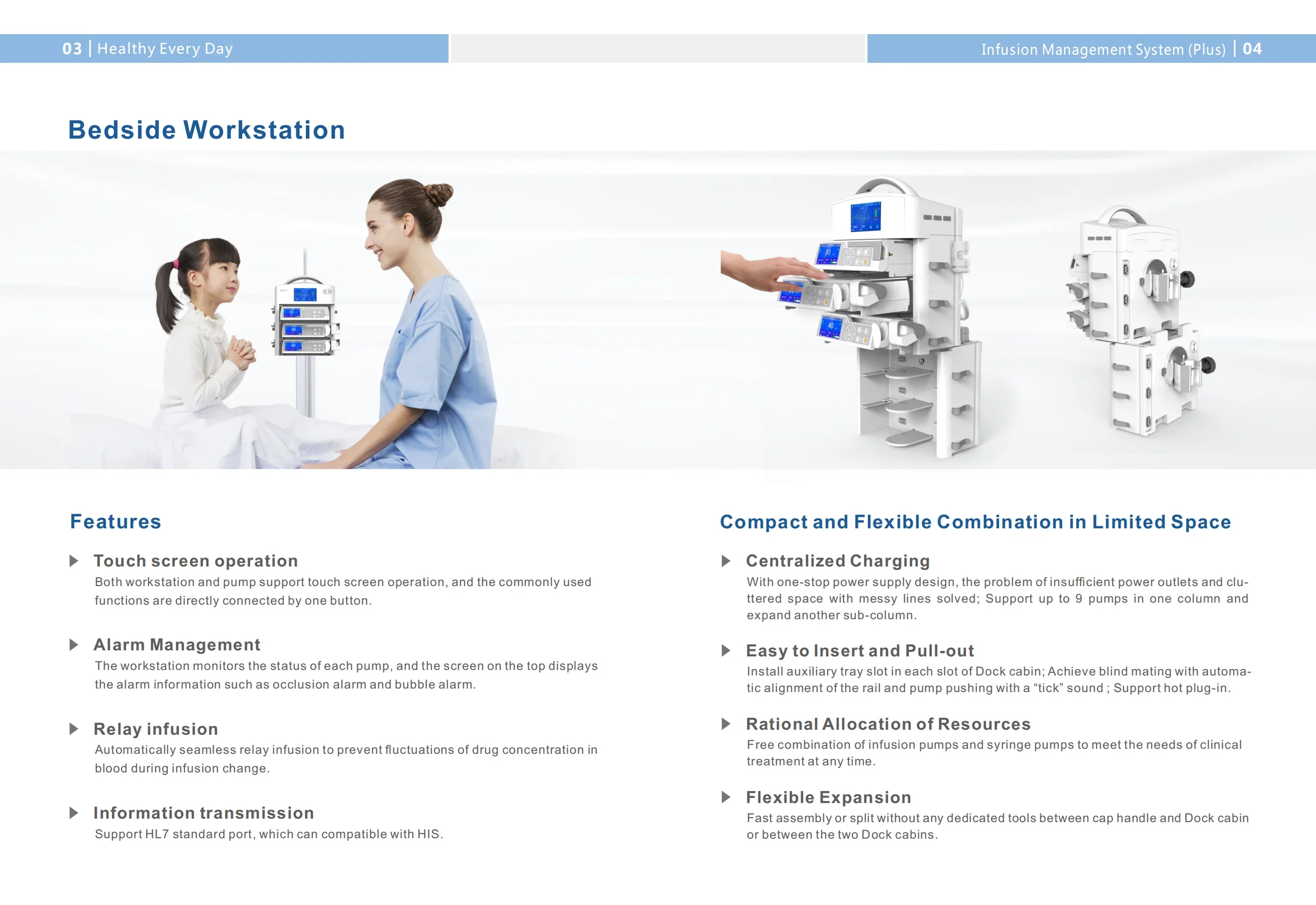 03 | Healthy Every Day

Infusion Management System (Plus) | 04

Bedside Workstation

Features

Touch screen operation
Both workstation and pump support touch screen operation, and the commonly used functions are directly connected by one button.

Alarm Management
The workstation monitors the status of each pump, and the screen on the top displays the alarm information such as occlusion alarm and bubble alarm.

Relay infusion
Automatically seamless relay infusion to prevent fluctuations of drug concentration in blood during infusion change.

Information transmission
Support HL7 standard port, which can compatible with HIS.

Compact and Flexible Combination in Limited Space

Centralized Charging
With one-stop power supply design, the problem of insufficient power outlets and cluttered space with messy lines solved; Support up to 9 pumps in one column and expand another sub-column.

Easy to Insert and Pull-out
Install auxiliary tray slot in each slot of Dock cabin; Achieve blind mating with automatic alignment of the rail and pump pushing with a “tick” sound ; Support hot plug-in.

Rational Allocation of Resources
Free combination of infusion pumps and syringe pumps to meet the needs of clinical treatment at any time.

Flexible Expansion
Fast assembly or split without any dedicated tools between cap handle and Dock cabin or between the two Dock cabins.